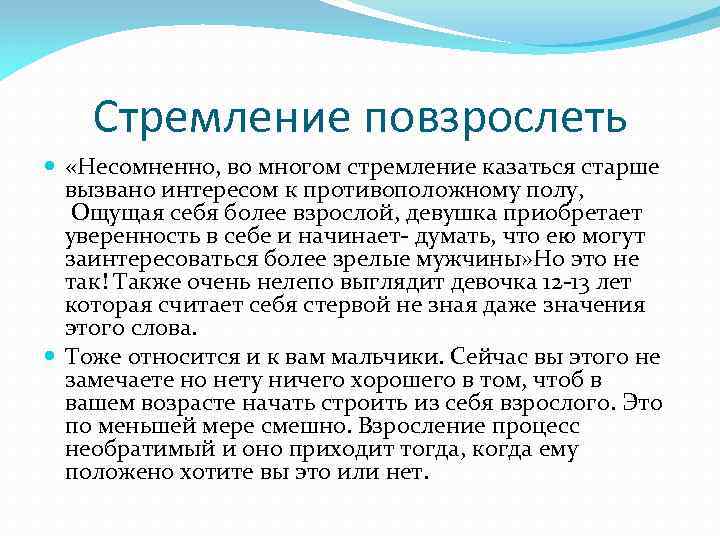 Стремление повзрослеть

«Несомненно, во многом стремление казаться старше вызвано интересом к противоположному полу, Ощущая себя более взрослой, девушка приобретает уверенность в себе и начинает- думать, что ею могут заинтересоваться более зрелые мужчины»Но это не так! Также очень нелепо выглядит девочка 12-13 лет которая считает себя стервой не зная даже значения этого слова.

Тоже относится и к вам мальчики. Сейчас вы этого не замечаете но нету ничего хорошего в том, чтоб в вашем возрасте начать строить из себя взрослого. Это по меньшей мере смешно. Взросление процесс необратимый и оно приходит тогда, когда ему положено хотите вы это или нет.